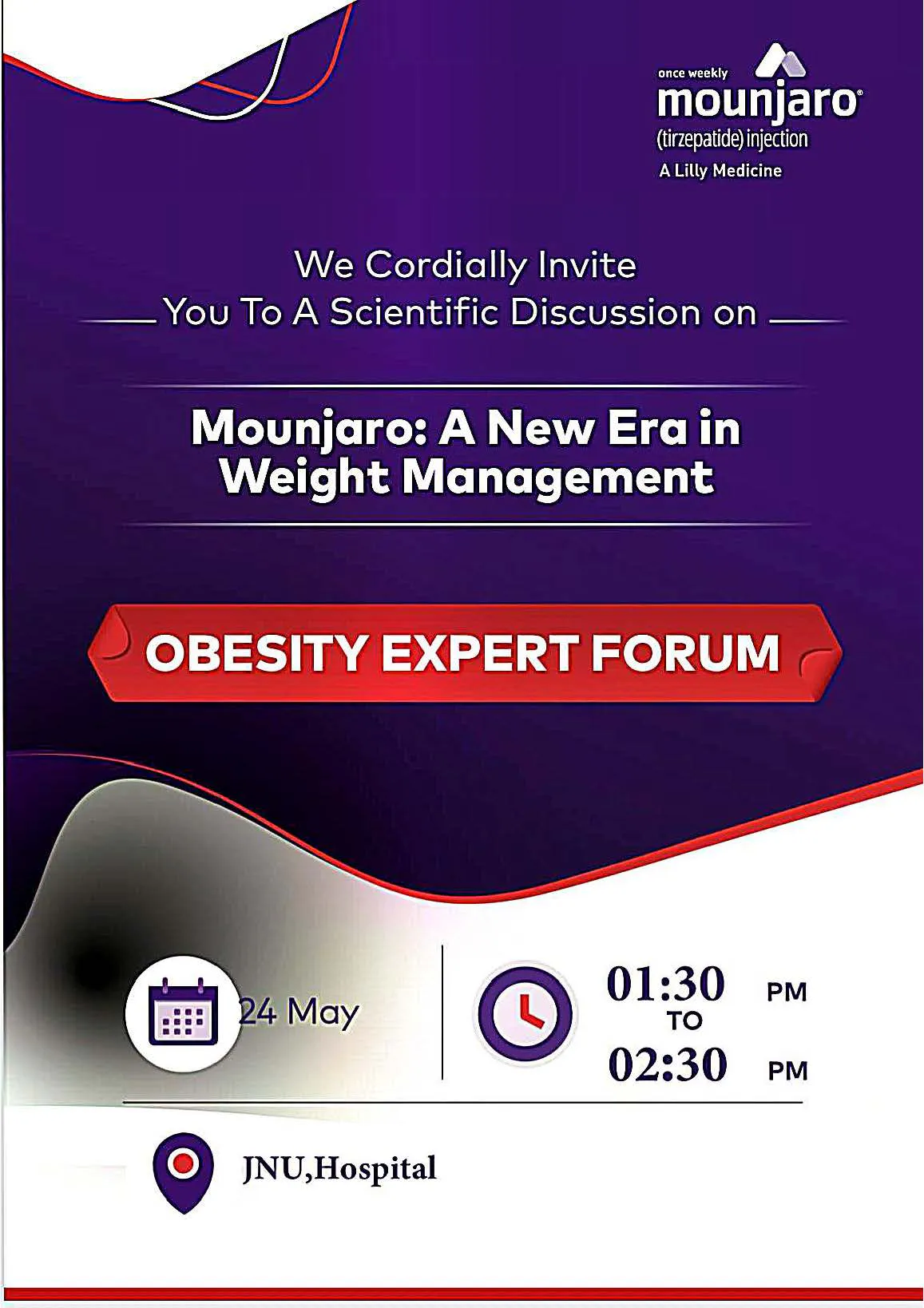 once weekly
mounjaro®
(tirzepatide) injection
A Lilly Medicine

We Cordially Invite
You To A Scientific Discussion on

Mounjaro: A New Era in Weight Management

OBESITY EXPERT FORUM

24 May

01:30 PM
TO
02:30 PM

JNU,Hospital